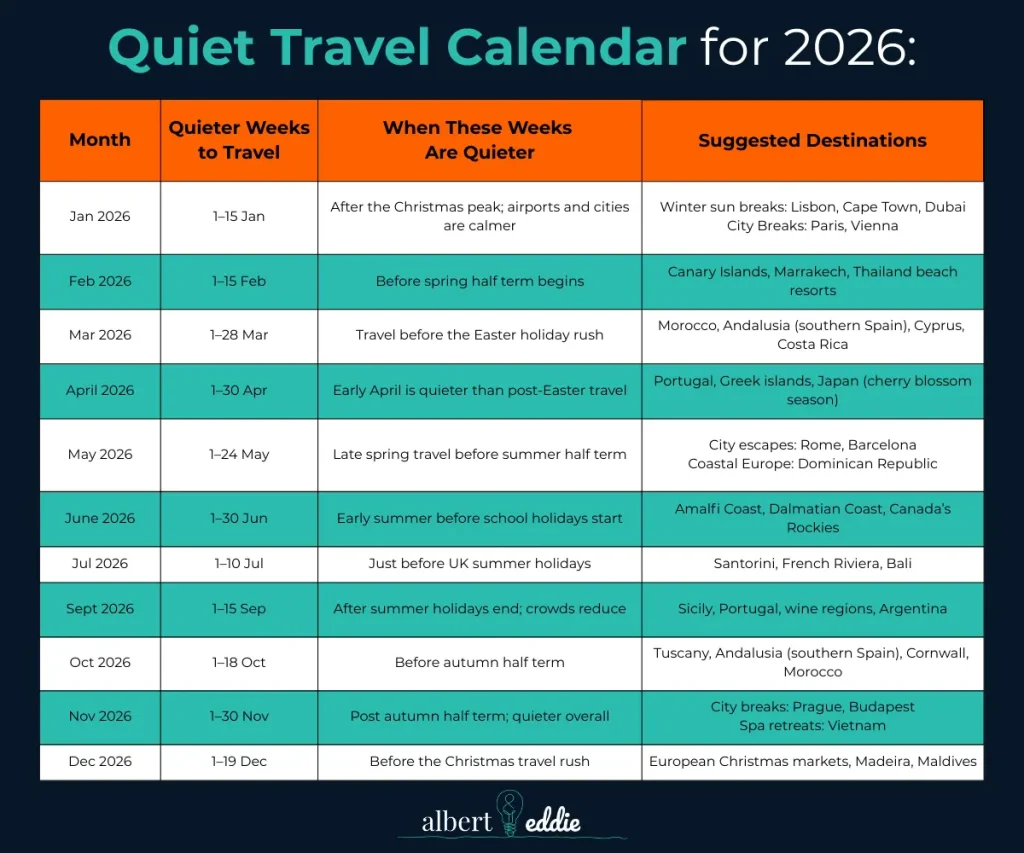 Quiet Travel Calendar for 2026:

| Month | Quieter Weeks to Travel | When These Weeks Are Quieter | Suggested Destinations |
|---|---|---|---|
| Jan 2026 | 1–15 Jan | After the Christmas peak; airports and cities are calmer | Winter sun breaks: Lisbon, Cape Town, Dubai City Breaks: Paris, Vienna |
| Feb 2026 | 1–15 Feb | Before spring half term begins | Canary Islands, Marrakech, Thailand beach resorts |
| Mar 2026 | 1–28 Mar | Travel before the Easter holiday rush | Morocco, Andalusia (southern Spain), Cyprus, Costa Rica |
| April 2026 | 1–30 Apr | Early April is quieter than post-Easter travel | Portugal, Greek islands, Japan (cherry blossom season) |
| May 2026 | 1–24 May | Late spring travel before summer half term | City escapes: Rome, Barcelona Coastal Europe: Dominican Republic |
| June 2026 | 1–30 Jun | Early summer before school holidays start | Amalfi Coast, Dalmatian Coast, Canada's Rockies |
| Jul 2026 | 1–10 Jul | Just before UK summer holidays | Santorini, French Riviera, Bali |
| Sept 2026 | 1–15 Sep | After summer holidays end; crowds reduce | Sicily, Portugal, wine regions, Argentina |
| Oct 2026 | 1–18 Oct | Before autumn half term | Tuscany, Andalusia (southern Spain), Cornwall, Morocco |
| Nov 2026 | 1–30 Nov | Post autumn half term; quieter overall | City breaks: Prague, Budapest Spa retreats: Vietnam |
| Dec 2026 | 1–19 Dec | Before the Christmas travel rush | European Christmas markets, Madeira, Maldives |

albert eddie